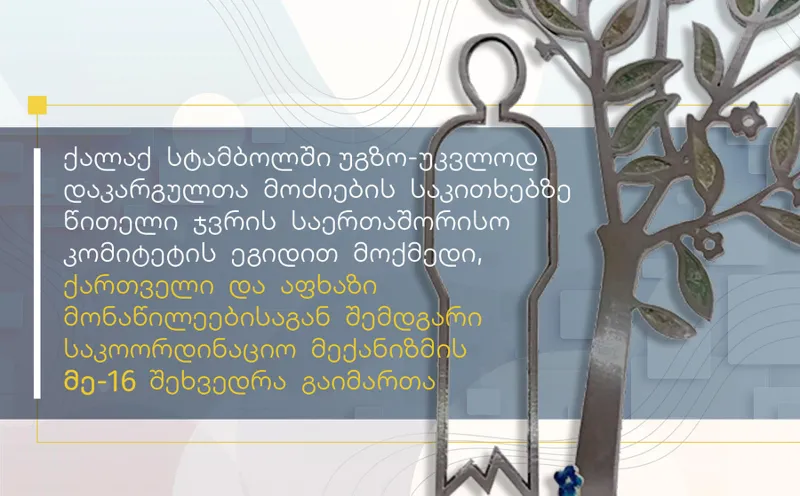 ქალაქ სტამბოლში უგზო-უკვლოდ დაკარგულთა მოძიების საკითხებზე წითელი ჯვრის საერთაშორისო კომიტეტის ეგიდით მოქმედი, ქართველი და აფხაზი მონაწილეებისაგან შემდგარი საკოორდინაციო მექანიზმის მე-16 შეხვედრა გაიმართა